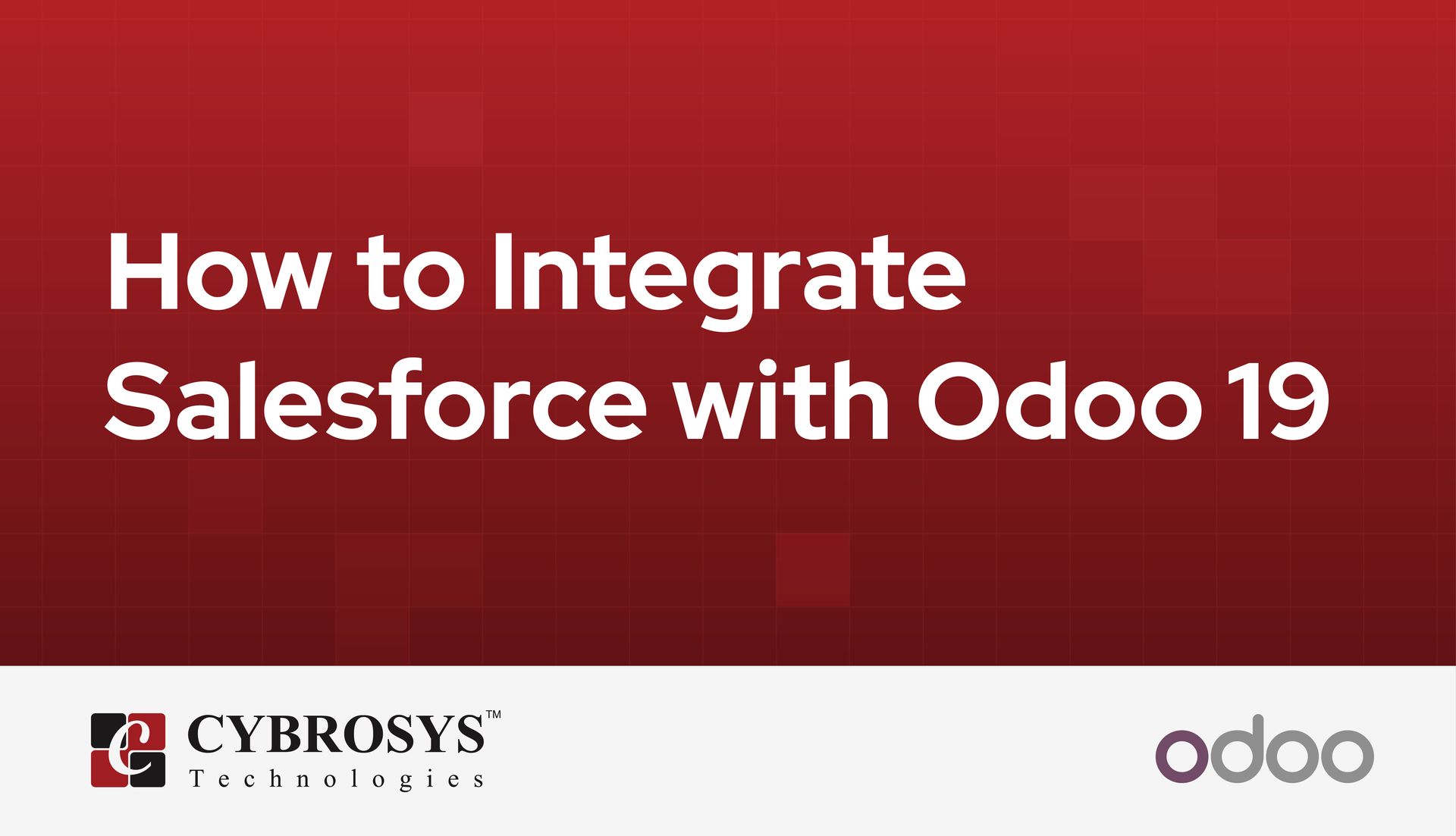 How to Integrate Salesforce with Odoo 19

CYBROSYS™
Technologies

odoo